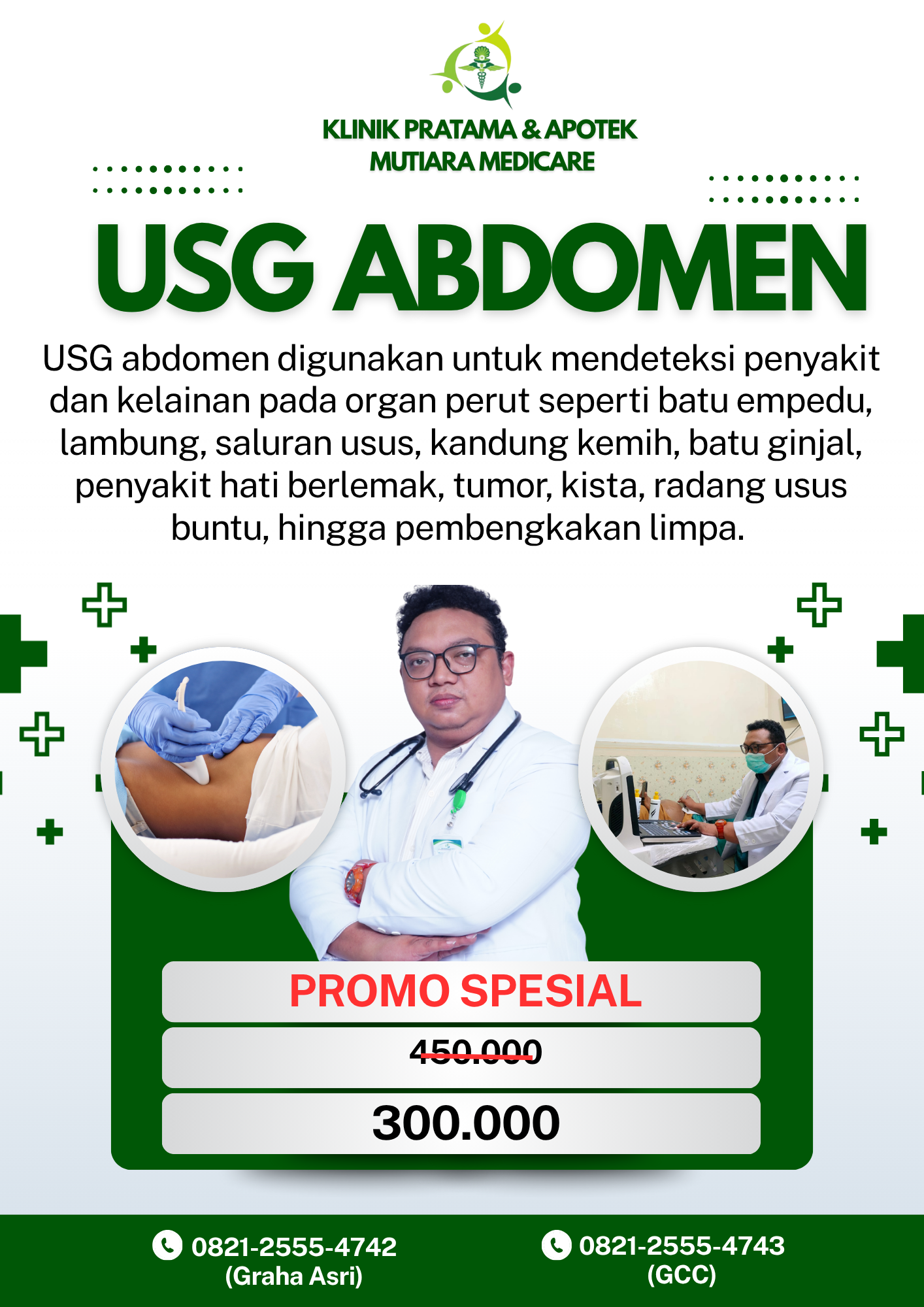 KLINIK PRATAMA & APOTEK
MUTIARA MEDICARE

USG ABDOMEN

USG abdomen digunakan untuk mendeteksi penyakit dan kelainan pada organ perut seperti batu empedu, lambung, saluran usus, kandung kemih, batu ginjal, penyakit hati berlemak, tumor, kista, radang usus buntu, hingga pembengkakan limpa.

PROMO SPESIAL

450.000

300.000

0821-2555-4742
(Graha Asri)

0821-2555-4743
(GCC)